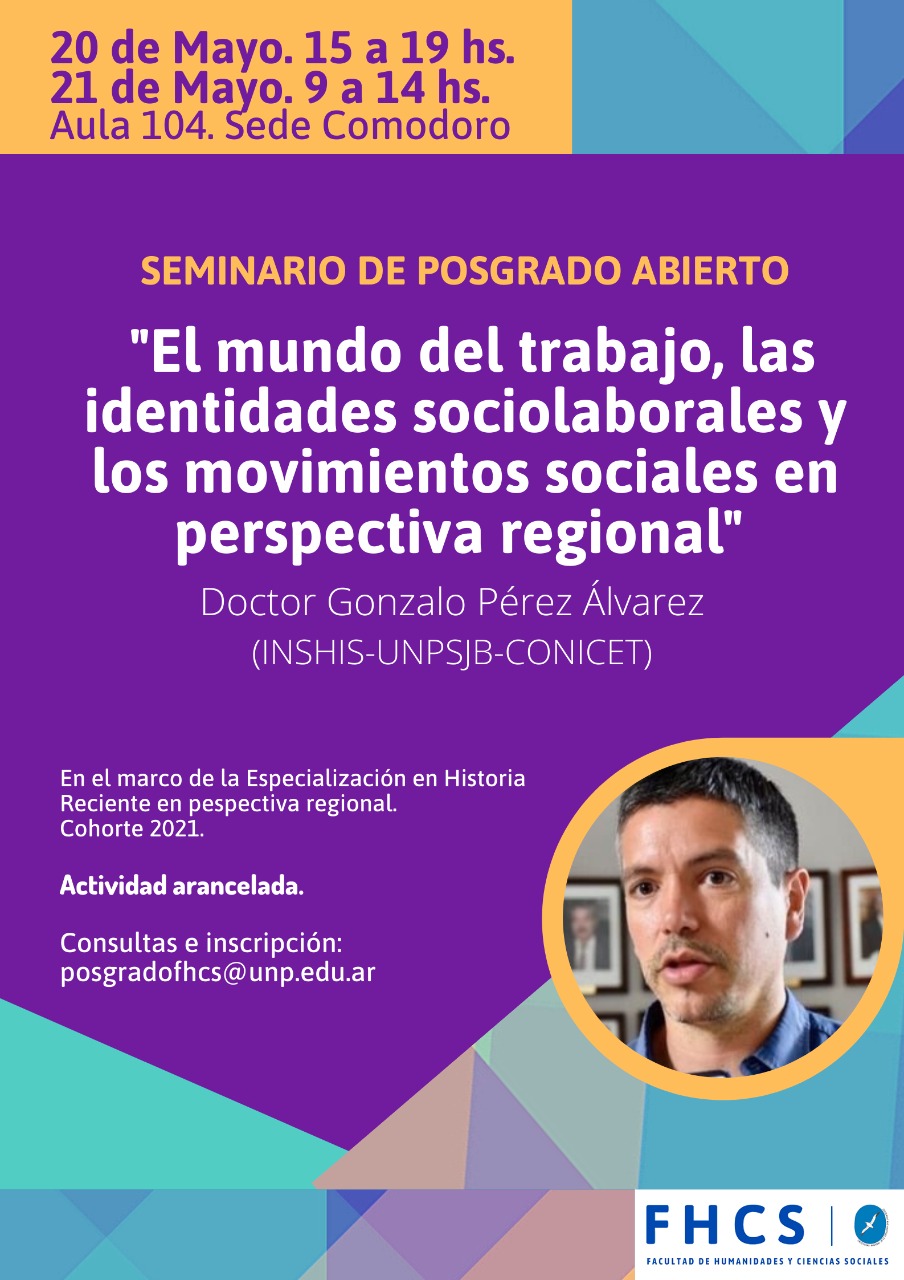 20 de Mayo. 15 a 19 hs.
21 de Mayo. 9 a 14 hs.
Aula 104. Sede Comodoro

SEMINARIO DE POSGRADO ABIERTO

"El mundo del trabajo, las identidades sociolaborales y los movimientos sociales en perspectiva regional"

Doctor Gonzalo Pérez Álvarez
(INSHIS-UNPSJB-CONICET)

En el marco de la Especialización en Historia Reciente en pespectiva regional.
Cohorte 2021.

Actividad arancelada.

Consultas e inscripción:
posgradofhcs@unp.edu.ar

FHCS
FACULTAD DE HUMANIDADES Y CIENCIAS SOCIALES